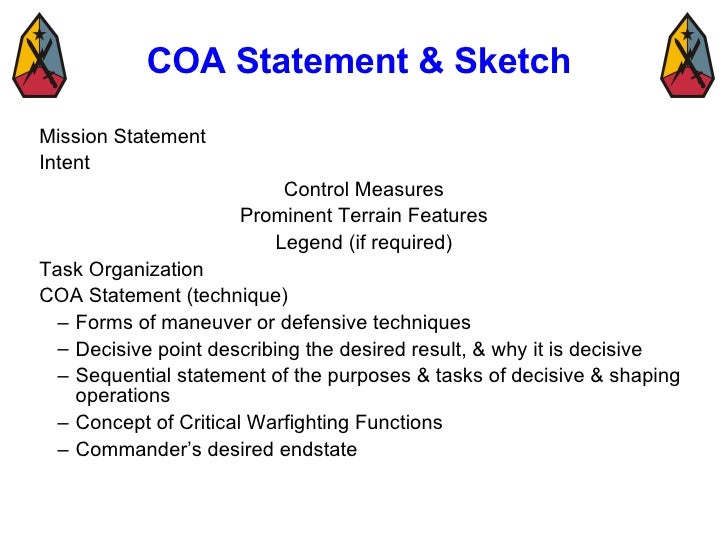 COA Statement & Sketch

Mission Statement
Intent

Control Measures
Prominent Terrain Features
Legend (if required)

Task Organization
COA Statement (technique)
– Forms of maneuver or defensive techniques
– Decisive point describing the desired result, & why it is decisive
– Sequential statement of the purposes & tasks of decisive & shaping operations
– Concept of Critical Warfighting Functions
– Commander's desired endstate